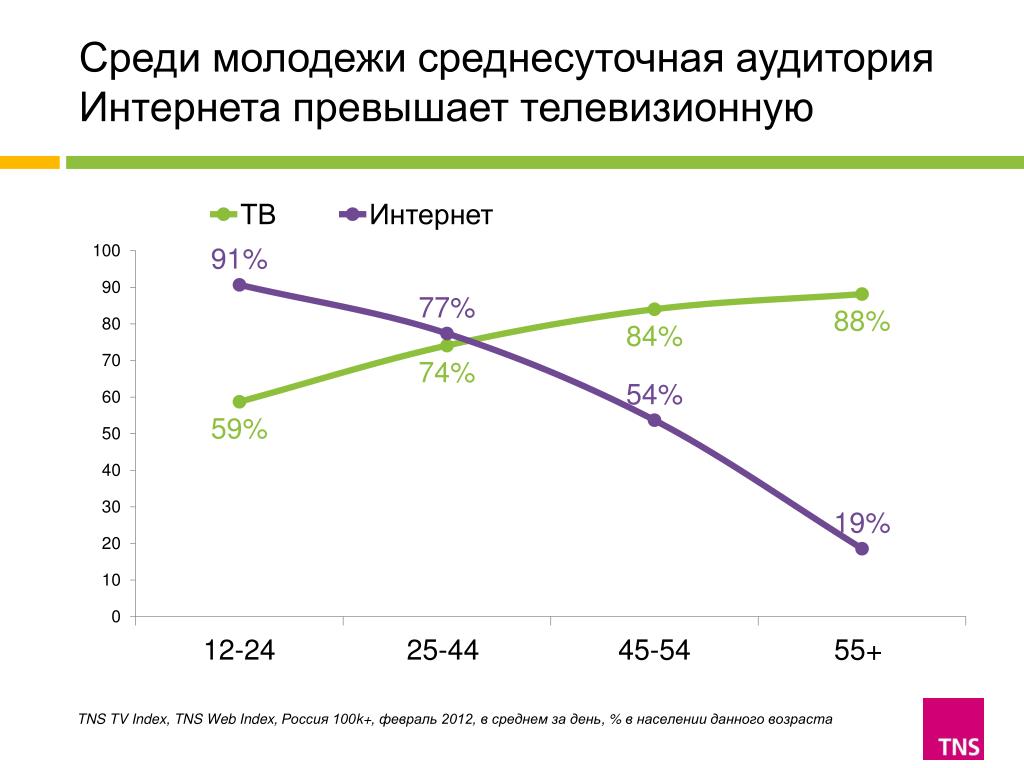 Среди молодежи среднесуточная аудитория Интернета превышает телевизионную

ТВ Интернет

100
90
80
70
60
50
40
30
20
10
0

91%
77%
54%
19%
59%
74%
84%
88%

12-24
25-44
45-54
55+

TNS TV Index, TNS Web Index, Россия 100k+, февраль 2012, в среднем за день, % в населении данного возраста

TNS